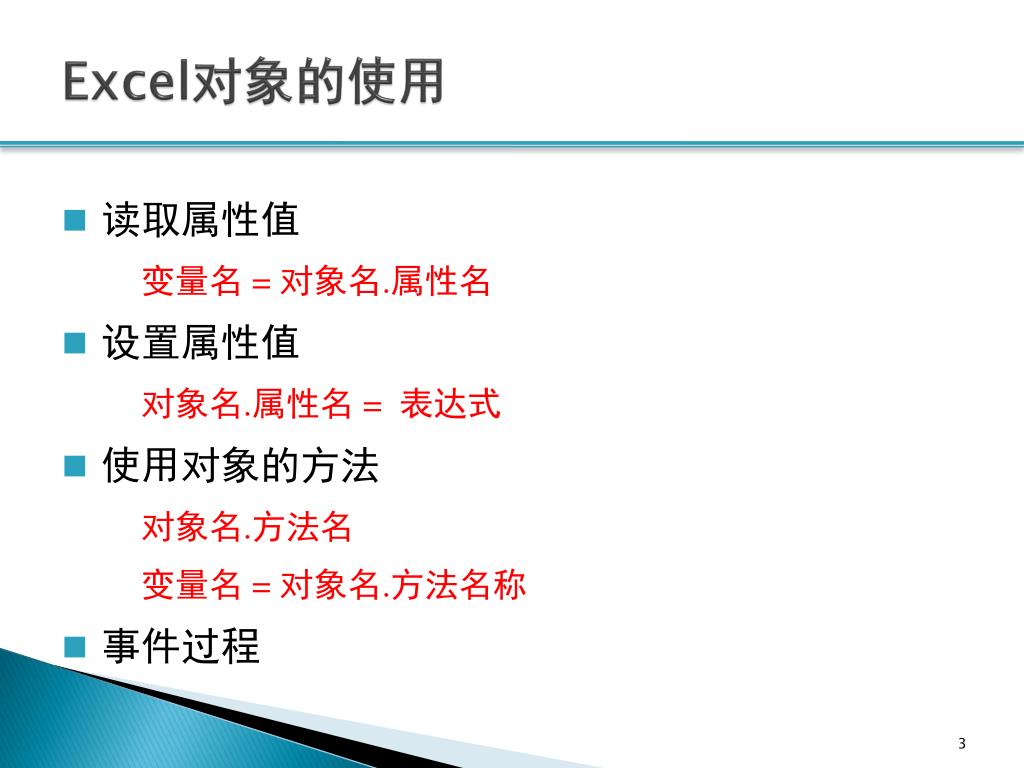 Excel对象的使用

读取属性值

变量名 = 对象名.属性名

设置属性值

对象名.属性名 = 表达式

使用对象的方法

对象名.方法名

变量名 = 对象名.方法名称

事件过程

3